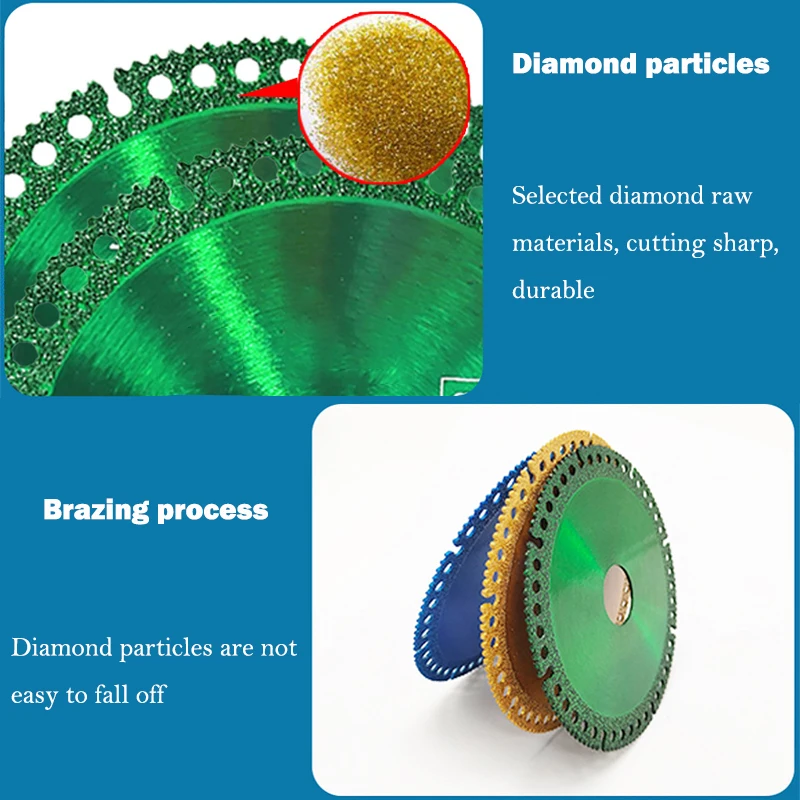 Diamond particles

Selected diamond raw materials, cutting sharp, durable

Brazing process

Diamond particles are not easy to fall off